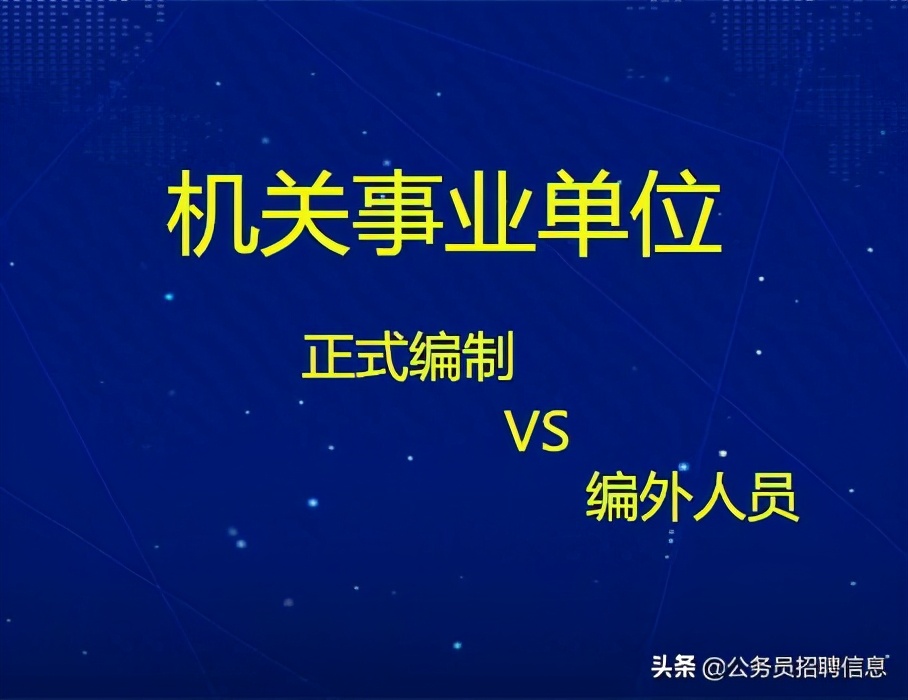 机关事业单位

正式编制

VS

编外人员

头条 @公务员招聘信息